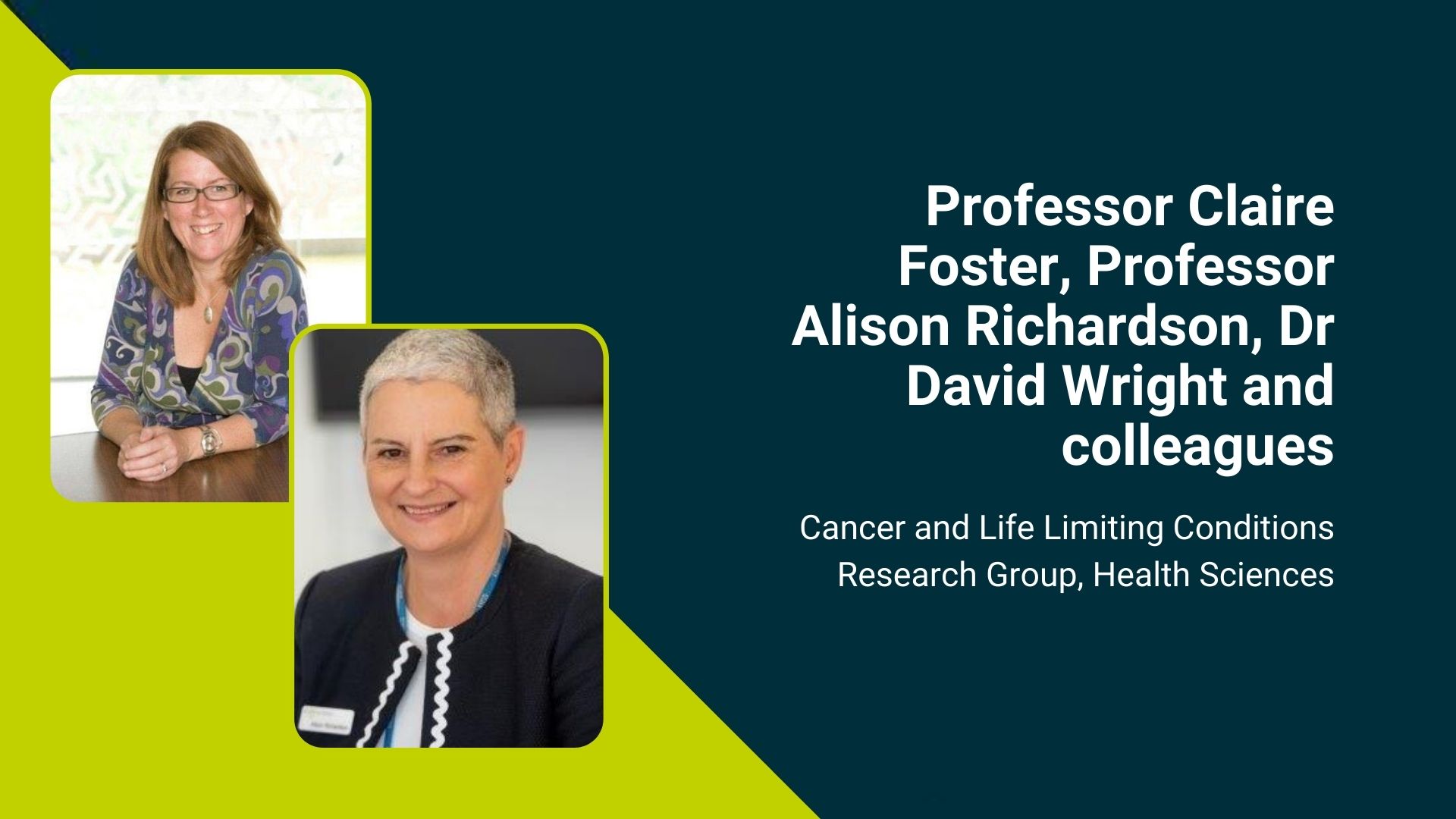 Professor Claire Foster, Professor Alison Richardson, Dr David Wright and colleagues

Cancer and Life Limiting Conditions Research Group, Health Sciences